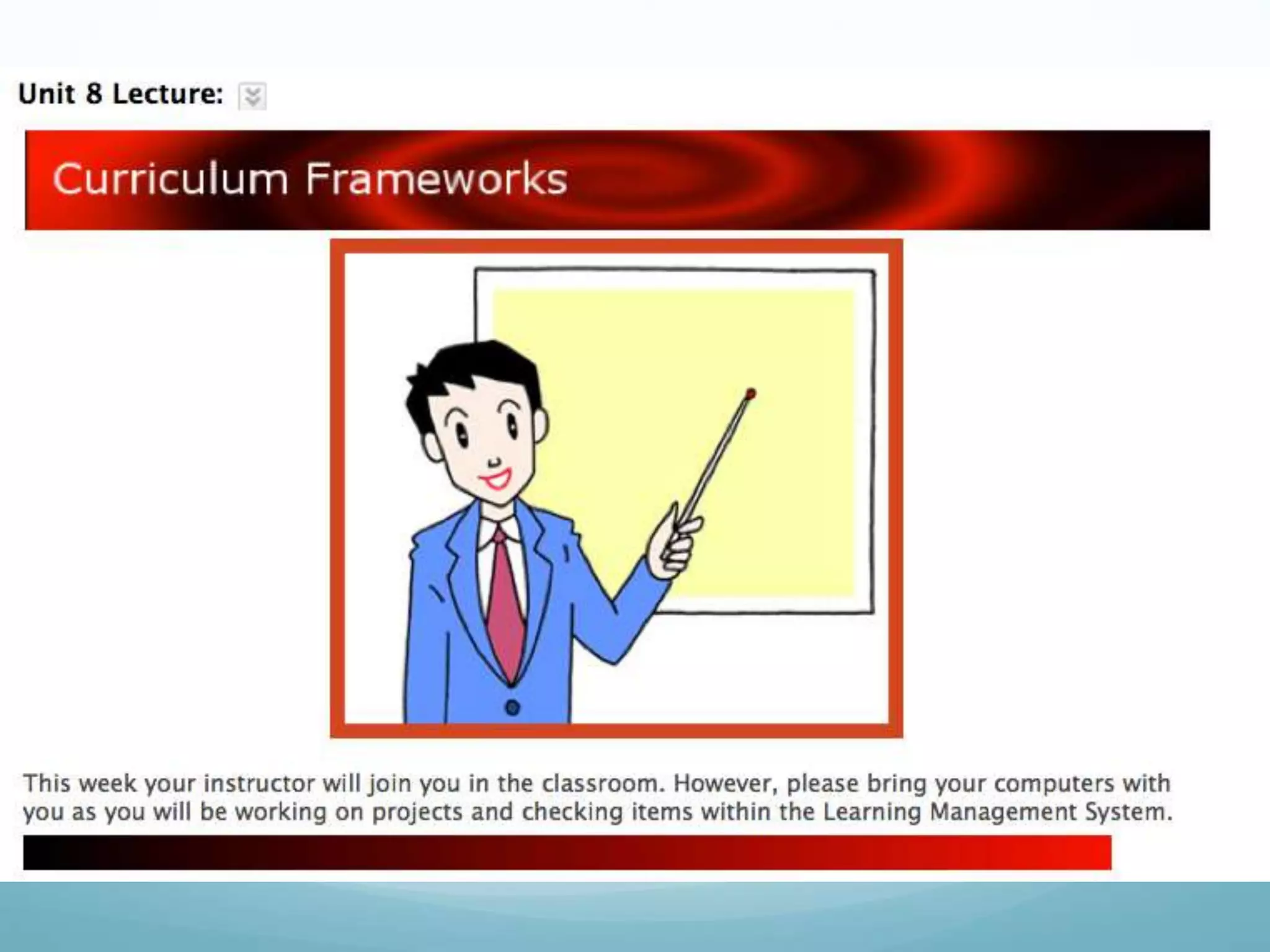 Unit 8 Lecture:

Curriculum Frameworks

This week your instructor will join you in the classroom. However, please bring your computers with you as you will be working on projects and checking items within the Learning Management System.